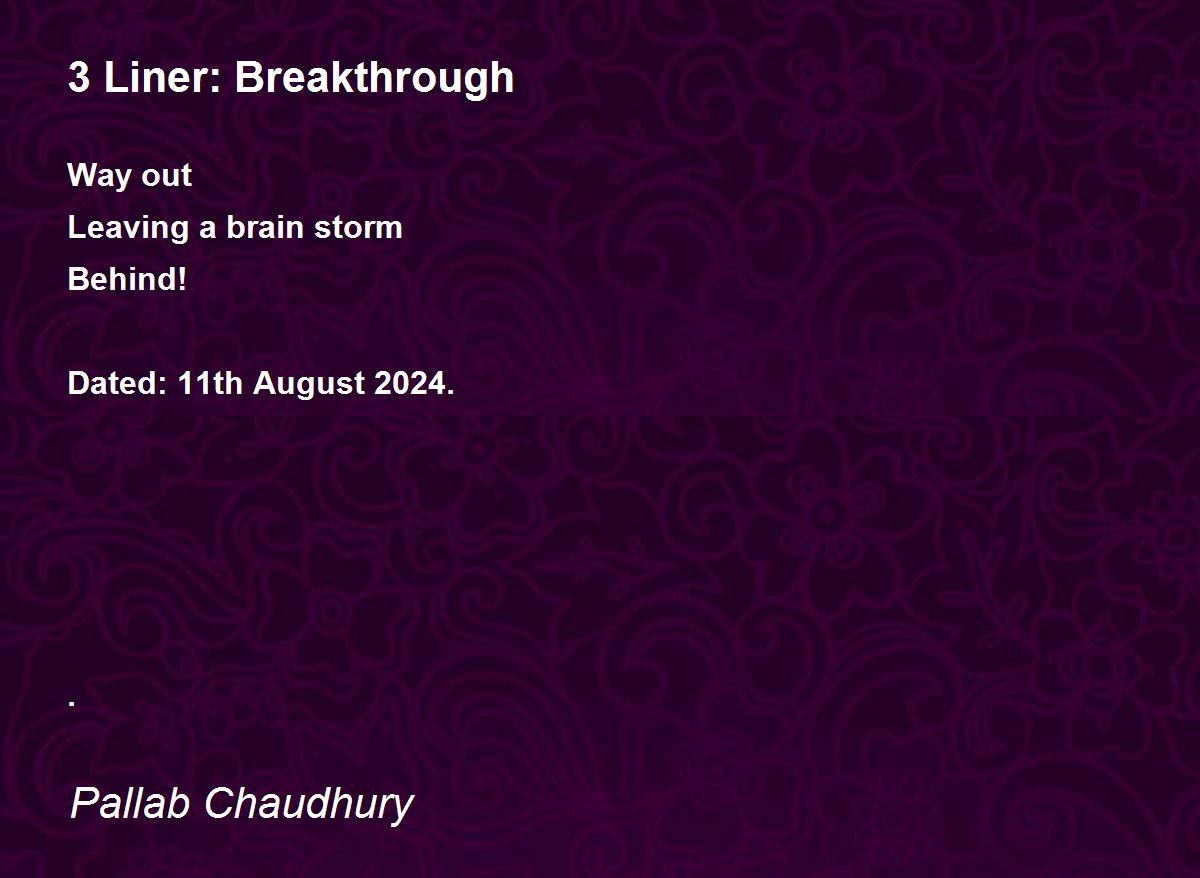 3 Liner: Breakthrough

Way out
Leaving a brain storm
Behind!

Dated: 11th August 2024.

.

Pallab Chaudhury